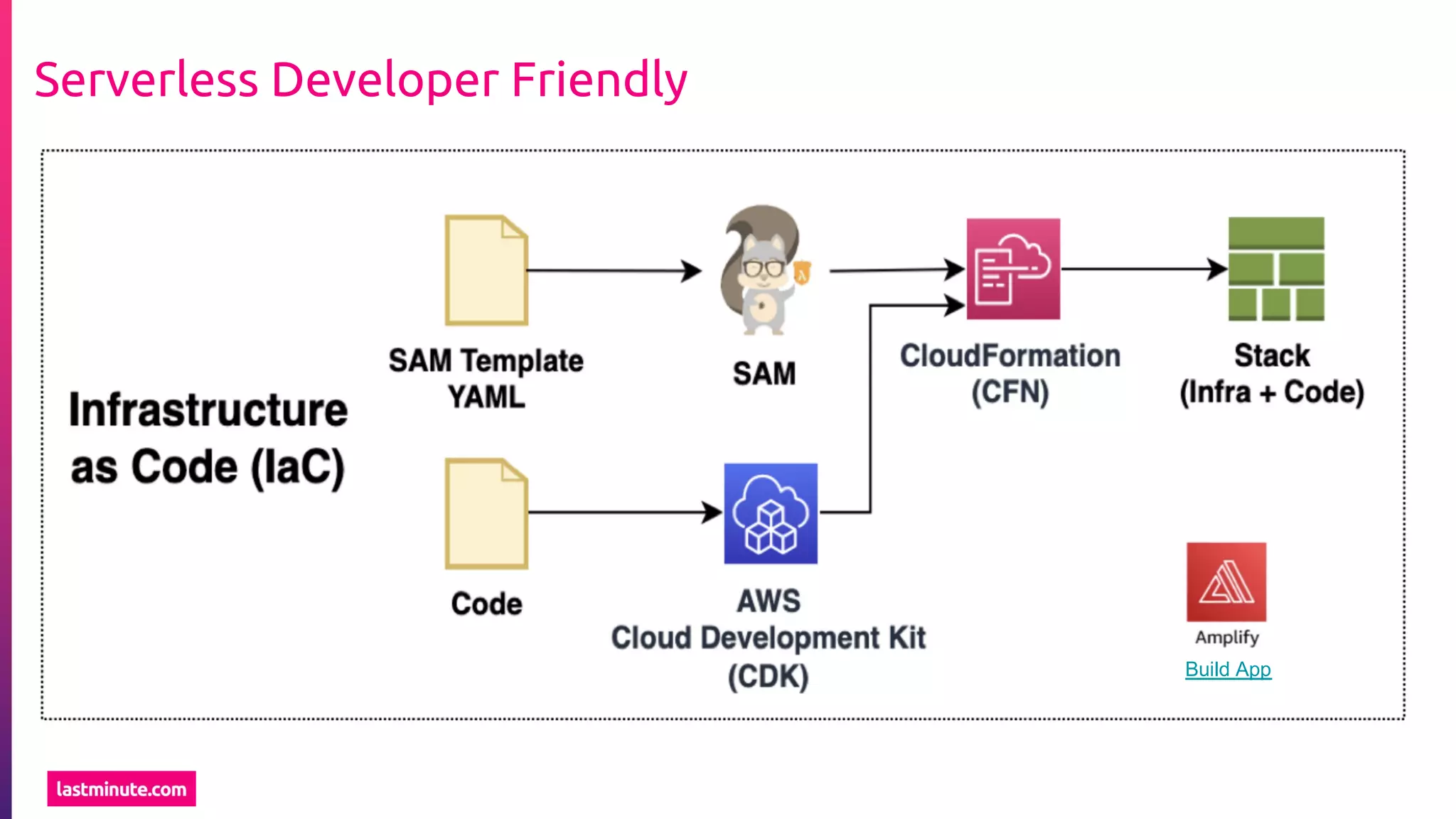 Serverless Developer Friendly

Infrastructure as Code (IaC)

SAM Template YAML

SAM

CloudFormation (CFN)

Stack (Infra + Code)

Code

AWS Cloud Development Kit (CDK)

Amplify

Build App

lastminute.com